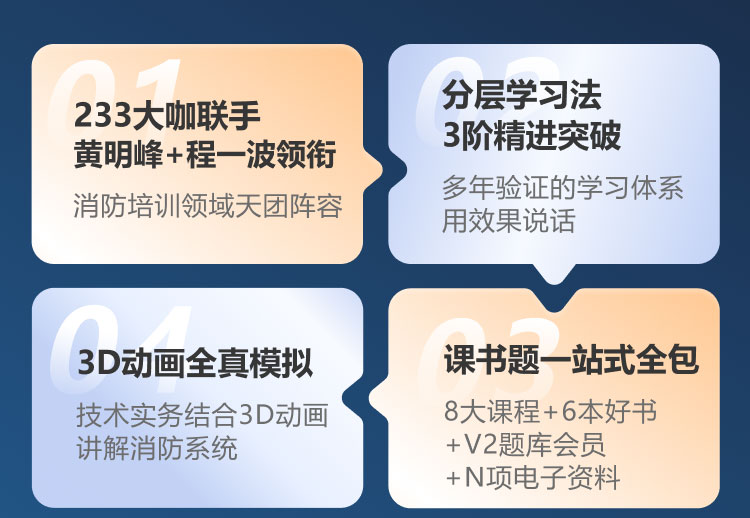 01
233大咖联手
黄明峰+程一波领衔
消防培训领域天团阵容

02
分层学习法
3阶精进突破
多年验证的学习体系
用效果说话

04
3D动画全真模拟
技术实务结合3D动画
讲解消防系统

03
课书题一站式全包
8大课程+6本好书
+V2题库会员
+N项电子资料